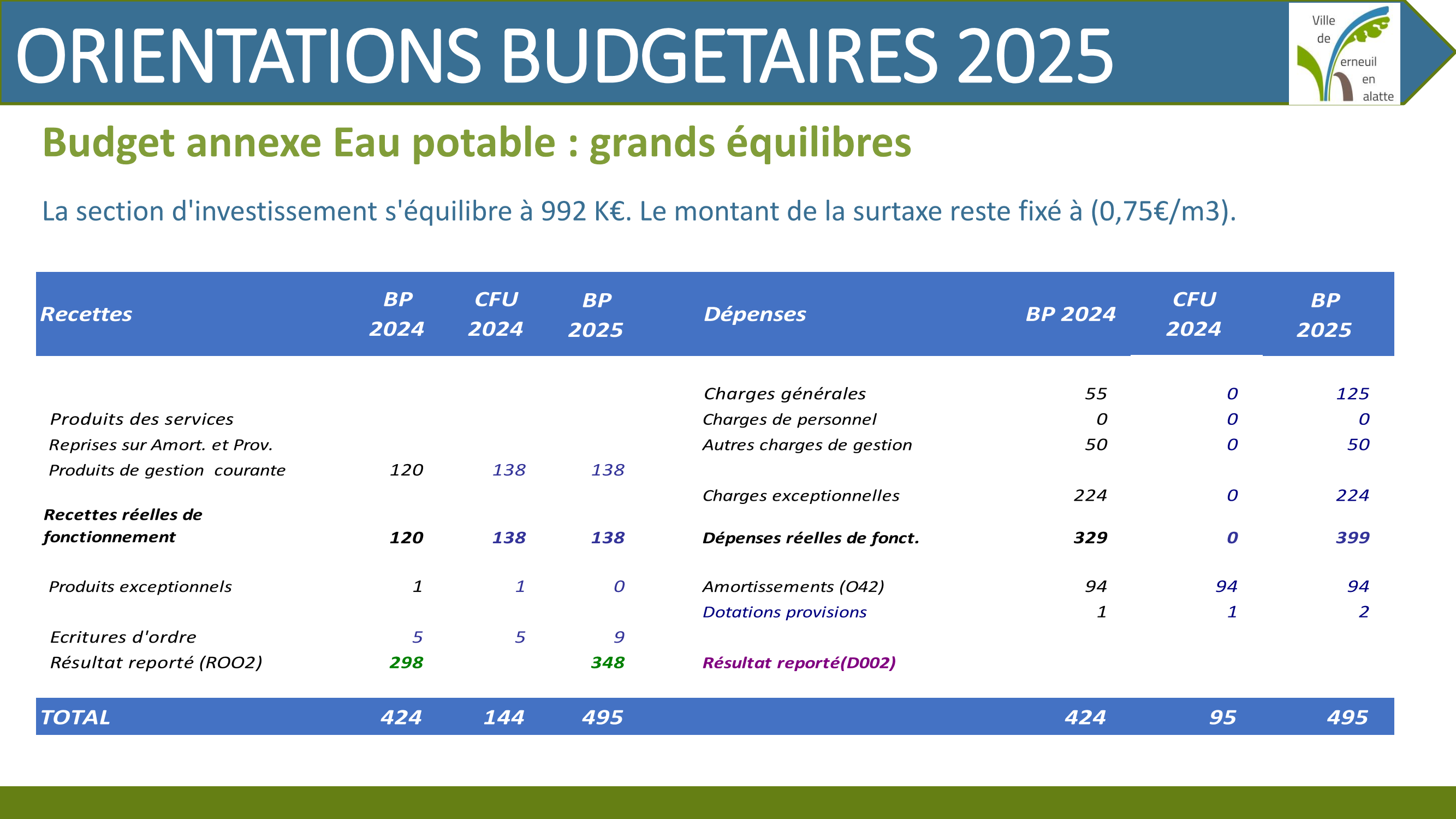 ORIENTATIONS BUDGETAIRES 2025

Ville de erneuil en alatte

Budget annexe Eau potable : grands équilibres

La section d'investissement s'équilibre à 992 K€. Le montant de la surtaxe reste fixé à (0,75€/m3).

| Recettes | BP 2024 | CFU 2024 | BP 2025 | Dépenses | BP 2024 | CFU 2024 | BP 2025 |
|---|---|---|---|---|---|---|---|
| | | | | Charges générales | 55 | 0 | 125 |
| Produits des services | | | | Charges de personnel | 0 | 0 | 0 |
| Reprises sur Amort. et Prov. | | | | Autres charges de gestion | 50 | 0 | 50 |
| Produits de gestion courante | 120 | 138 | 138 | | | | |
| | | | | Charges exceptionnelles | 224 | 0 | 224 |
| Recettes réelles de fonctionnement | 120 | 138 | 138 | Dépenses réelles de fonct. | 329 | 0 | 399 |
| Produits exceptionnels | 1 | 1 | 0 | Amortissements (O42) | 94 | 94 | 94 |
| | | | | Dotations provisions | 1 | 1 | 2 |
| Ecritures d'ordre | 5 | 5 | 9 | | | | |
| Résultat reporté (ROO2) | 298 | | 348 | Résultat reporté(D002) | | | |
| TOTAL | 424 | 144 | 495 | | 424 | 95 | 495 |